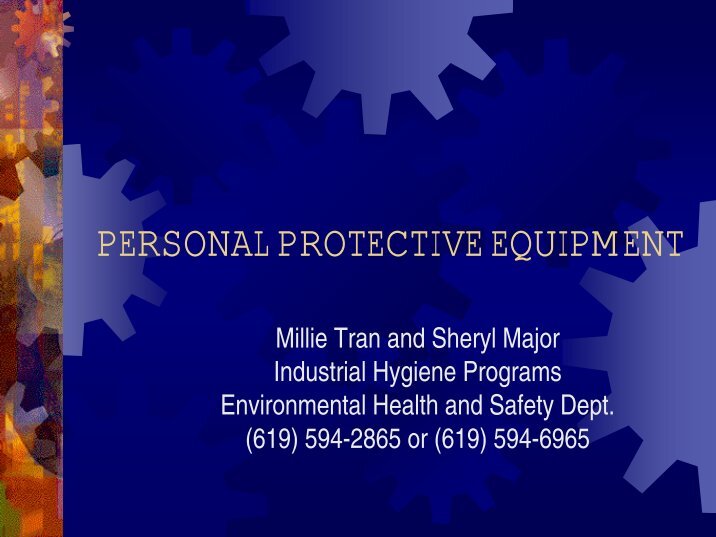 PERSONAL PROTECTIVE EQUIPMENT

Millie Tran and Sheryl Major
Industrial Hygiene Programs
Environmental Health and Safety Dept.
(619) 594-2865 or (619) 594-6965